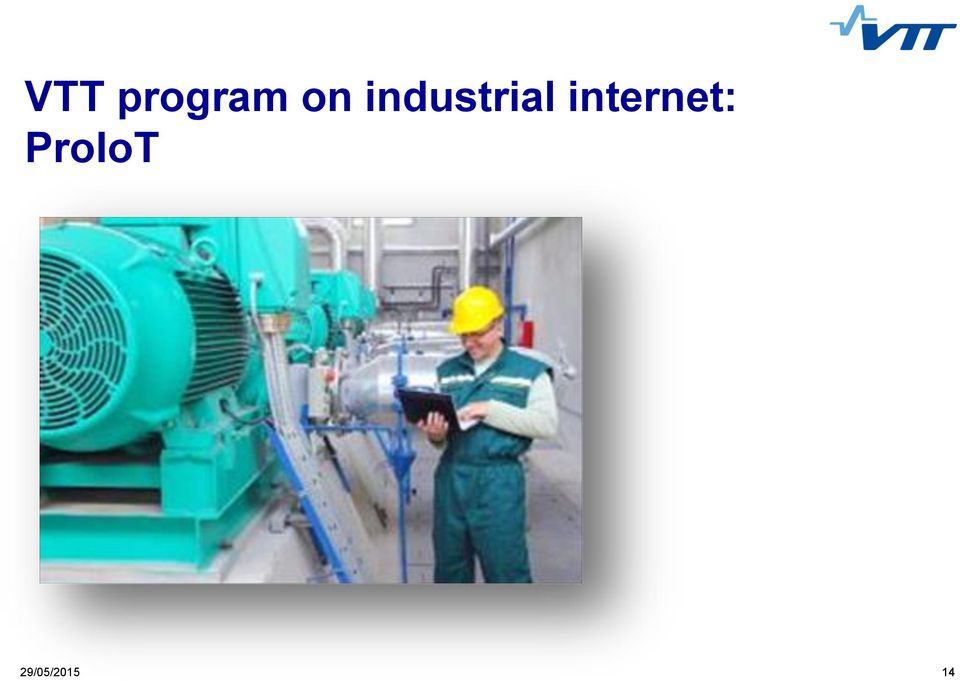 VTT

VTT program on industrial internet: ProIoT

29/05/2015

14